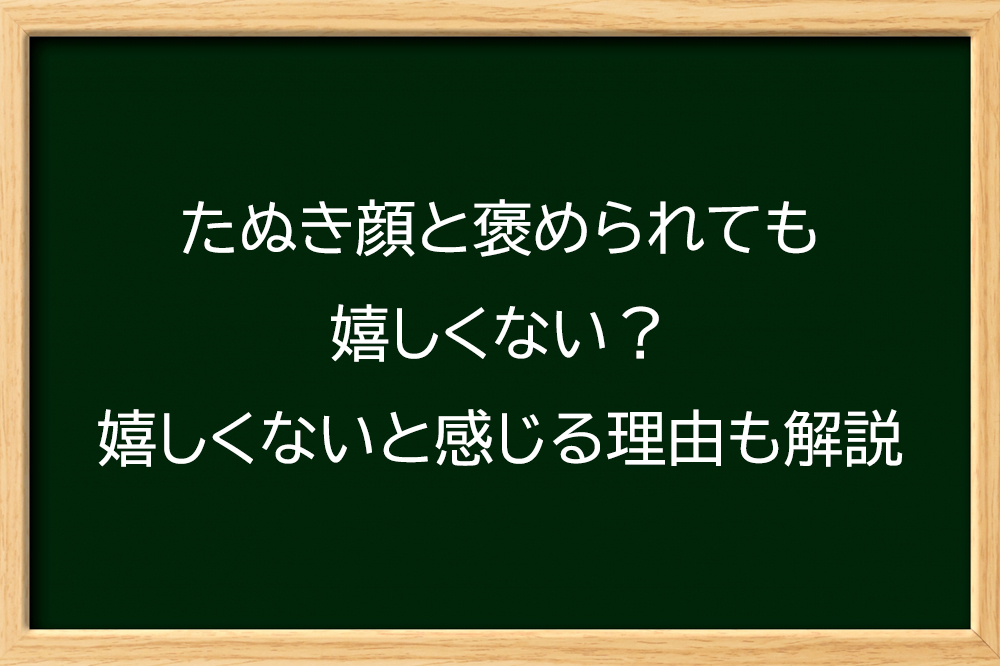 たぬき顔と褒められても
嬉しくない？
嬉しくないと感じる理由も解説